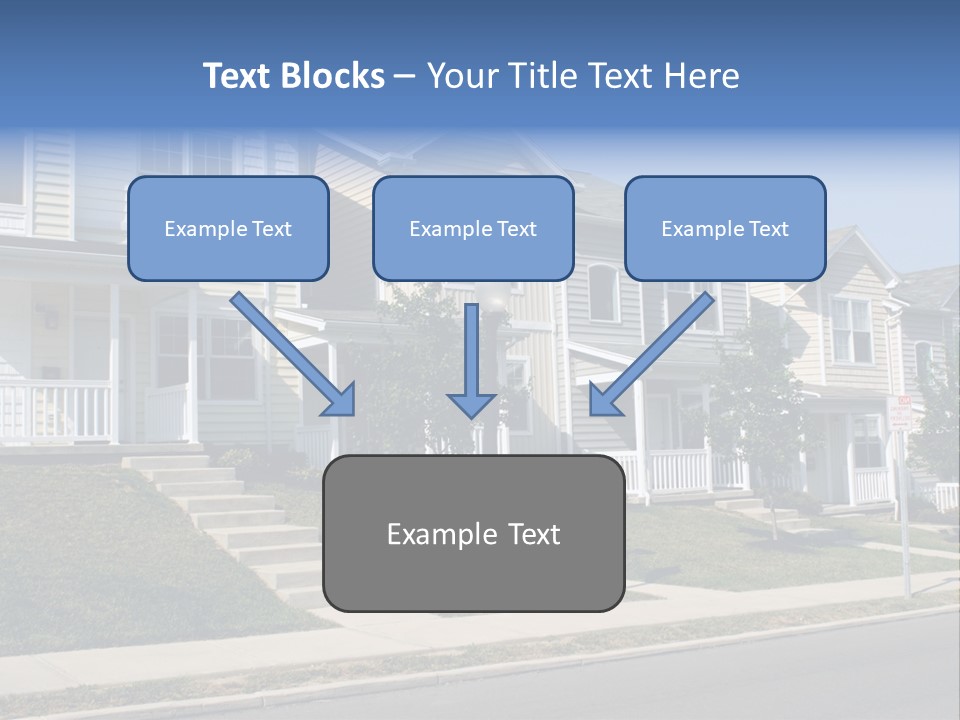 Text Blocks – Your Title Text Here

Example Text

Example Text

Example Text

Example Text